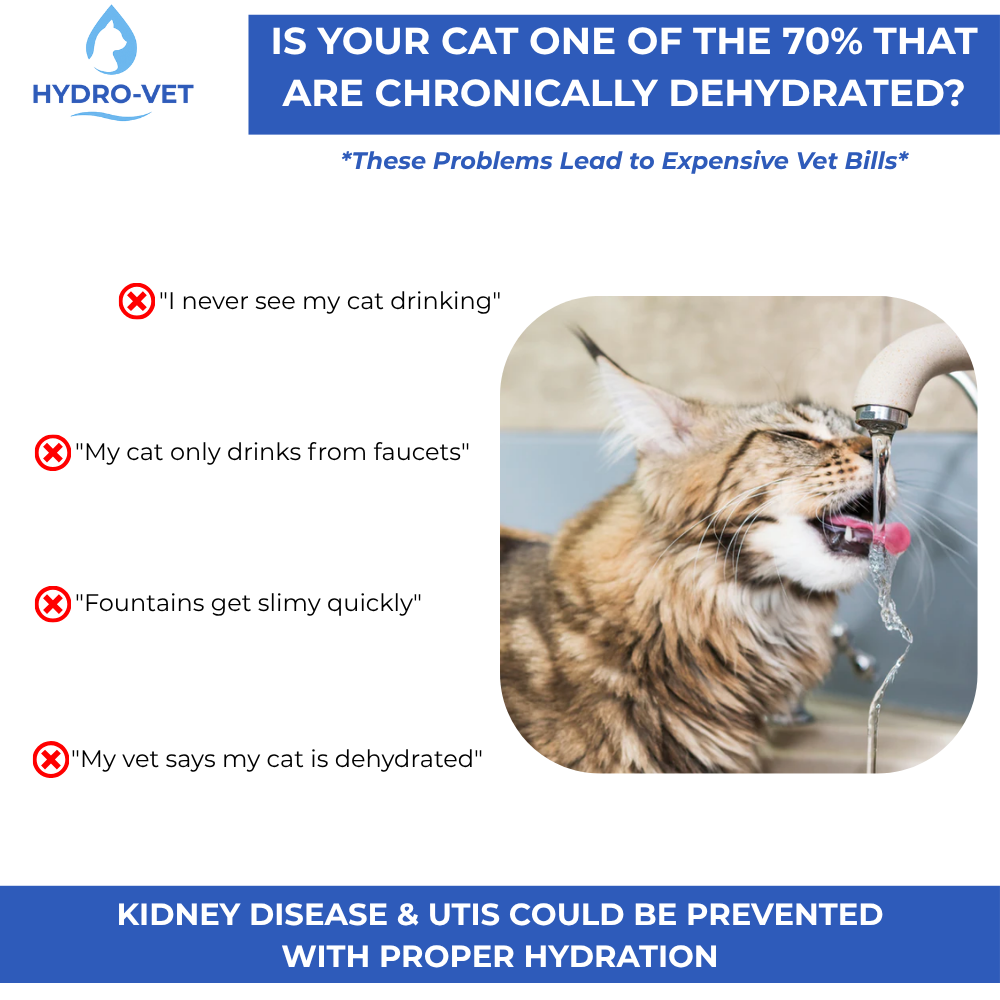 HYDRO-VET

IS YOUR CAT ONE OF THE 70% THAT ARE CHRONICALLY DEHYDRATED?

*These Problems Lead to Expensive Vet Bills*

"I never see my cat drinking"

"My cat only drinks from faucets"

"Fountains get slimy quickly"

"My vet says my cat is dehydrated"

KIDNEY DISEASE & UTIS COULD BE PREVENTED WITH PROPER HYDRATION